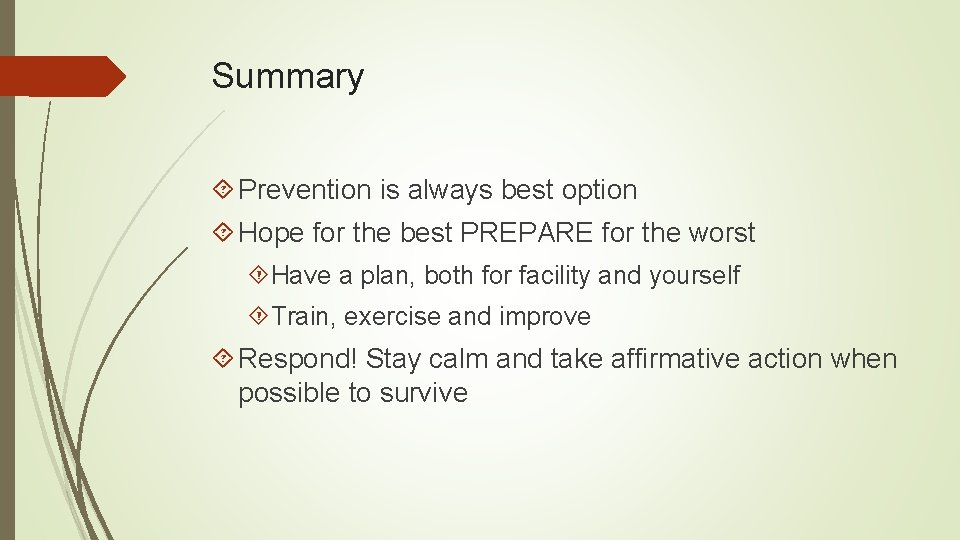 Summary

Prevention is always best option

Hope for the best PREPARE for the worst

Have a plan, both for facility and yourself

Train, exercise and improve

Respond! Stay calm and take affirmative action when possible to survive